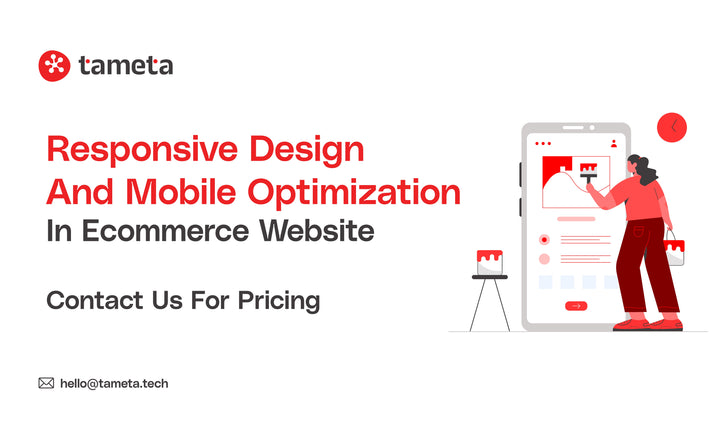 tameta

Responsive Design And Mobile Optimization In Ecommerce Website

Contact Us For Pricing

hello@tameta.tech